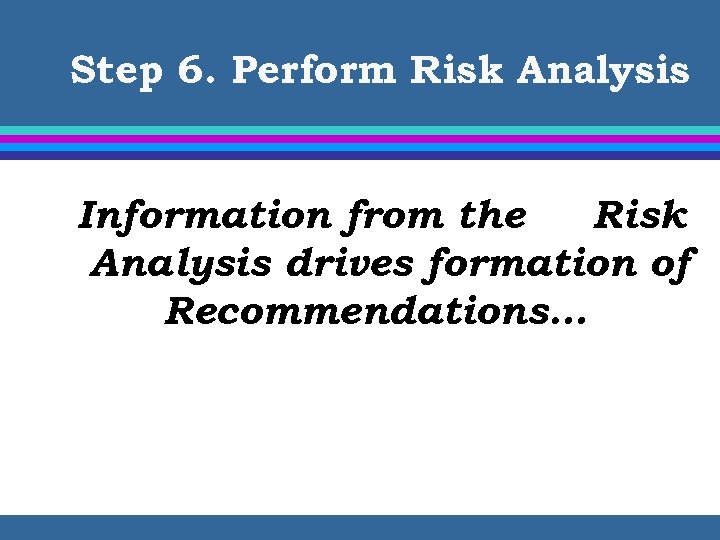 Step 6. Perform Risk Analysis

Information from the Risk Analysis drives formation of Recommendations…